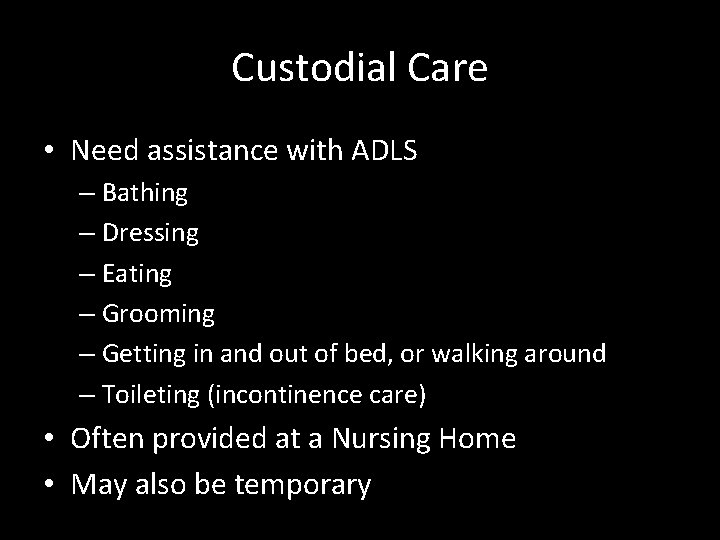 Custodial Care

• Need assistance with ADLS
– Bathing
– Dressing
– Eating
– Grooming
– Getting in and out of bed, or walking around
– Toileting (incontinence care)
• Often provided at a Nursing Home
• May also be temporary